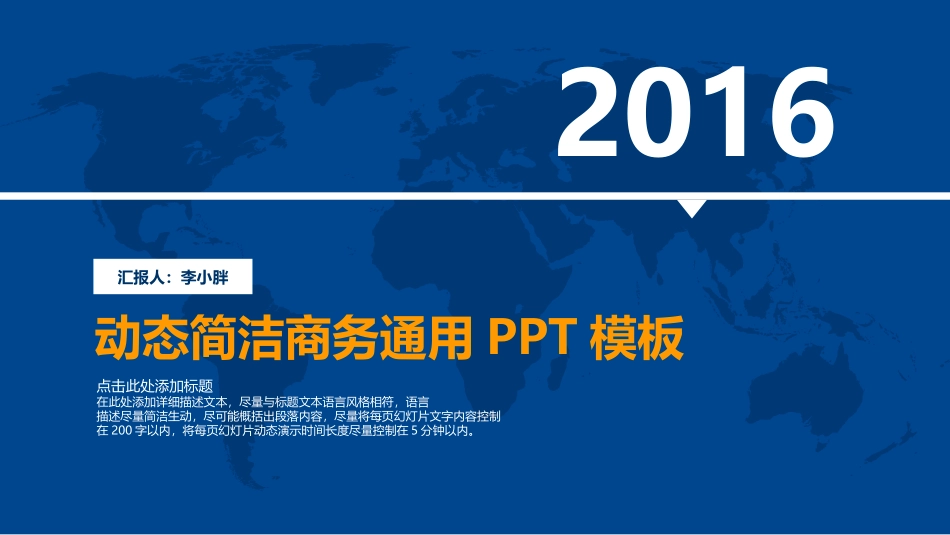 2016

汇报人：李小胖

动态简洁商务通用PPT模板

点击此处添加标题

在此处添加详细描述文本，尽量与标题文本语言风格相符，语言描述尽量简洁生动，尽可能概括出段落内容，尽量将每页幻灯片文字内容控制在200字以内，将每页幻灯片动态演示时间长度尽量控制在5分钟以内。